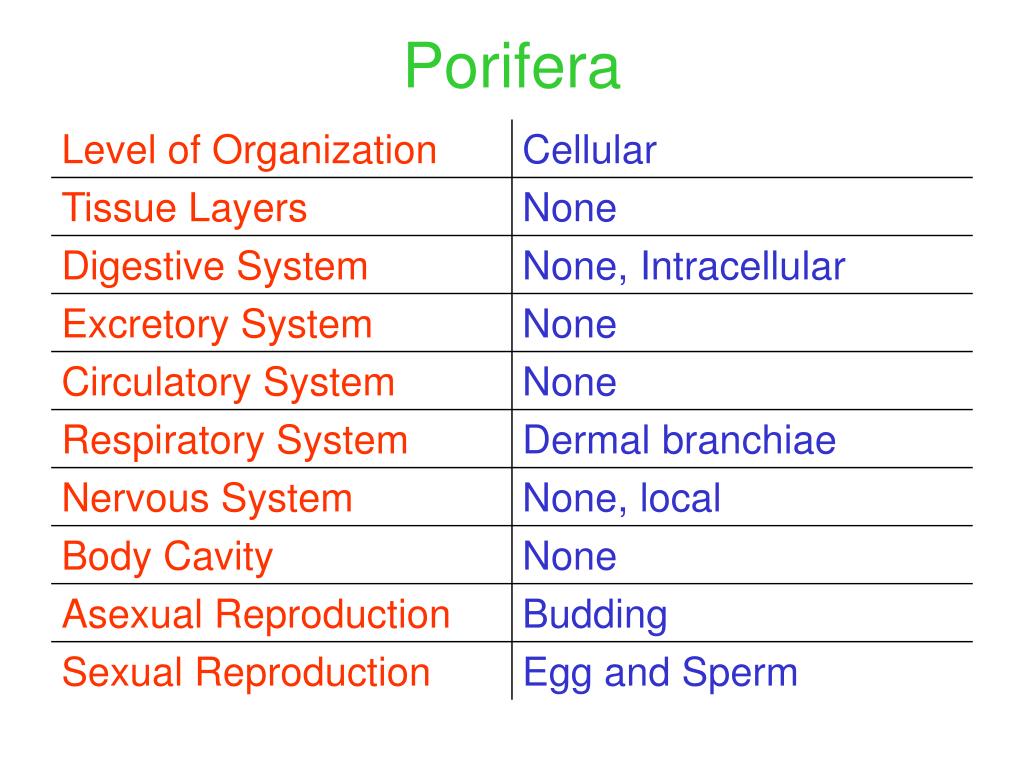 Porifera

| Level of Organization | Cellular |
|---|---|
| Tissue Layers | None |
| Digestive System | None, Intracellular |
| Excretory System | None |
| Circulatory System | None |
| Respiratory System | Dermal branchiae |
| Nervous System | None, local |
| Body Cavity | None |
| Asexual Reproduction | Budding |
| Sexual Reproduction | Egg and Sperm |